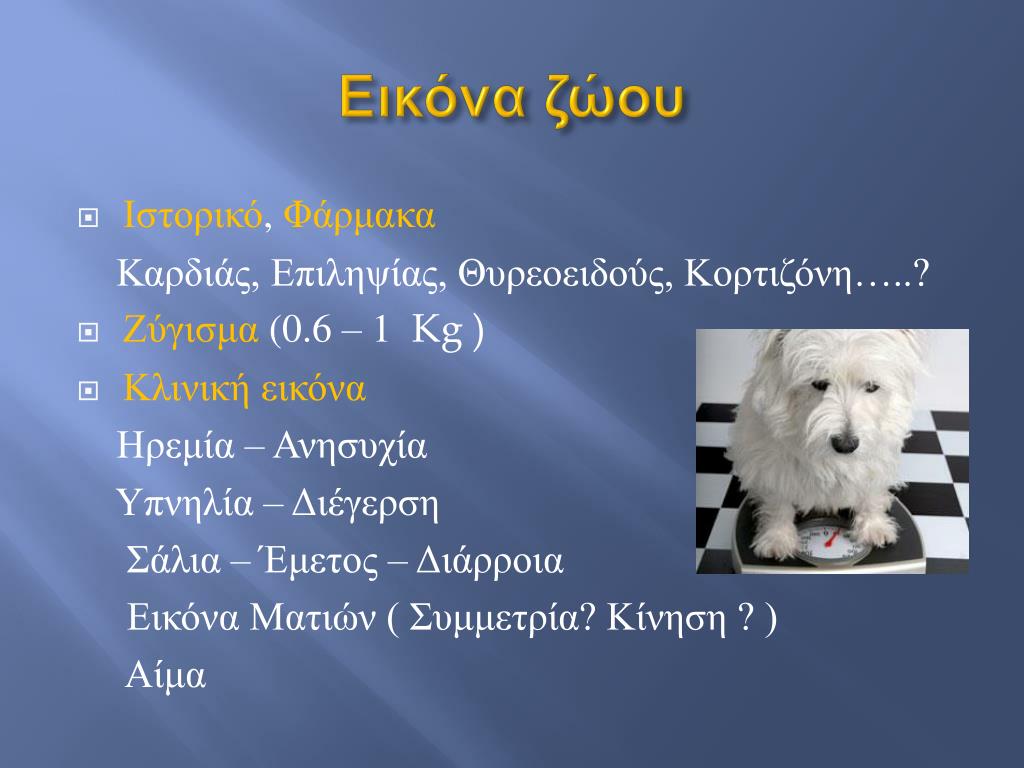 Εικόνα ζώου

Ιστορικό, Φάρμακα

Καρδιάς, Επιληψίας, Θυρεοειδούς, Κορτιζόνη…..?

Ζύγισμα (0.6 – 1 Kg )

Κλινική εικόνα

Ηρεμία – Ανησυχία

Υπνηλία – Διέγερση

Σάλια – Έμετος – Διάρροια

Εικόνα Ματιών ( Συμμετρία? Κίνηση ? )

Αίμα